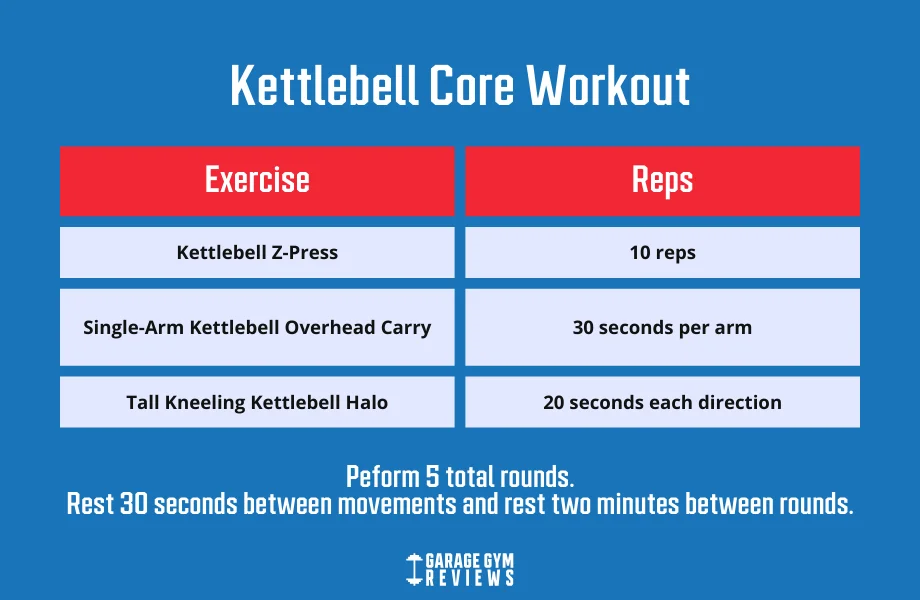 Kettlebell Core Workout

| Exercise | Reps |
|---|---|
| Kettlebell Z-Press | 10 reps |
| Single-Arm Kettlebell Overhead Carry | 30 seconds per arm |
| Tall Kneeling Kettlebell Halo | 20 seconds each direction |

Peform 5 total rounds.
Rest 30 seconds between movements and rest two minutes between rounds.

GARAGE GYM REVIEWS